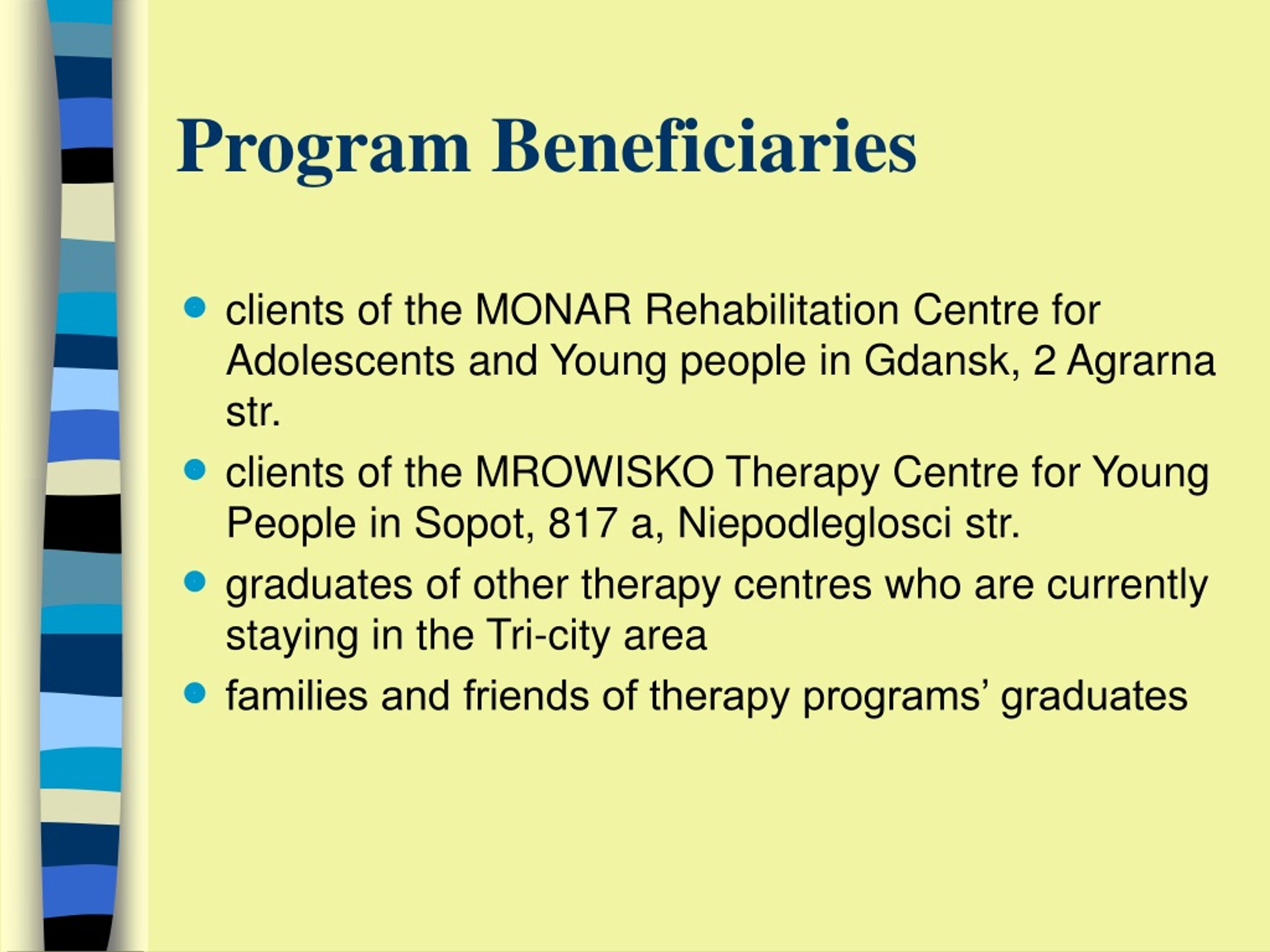 Program Beneficiaries

- clients of the MONAR Rehabilitation Centre for Adolescents and Young people in Gdansk, 2 Agrarna str.
- clients of the MROWISKO Therapy Centre for Young People in Sopot, 817 a, Niepodleglosci str.
- graduates of other therapy centres who are currently staying in the Tri-city area
- families and friends of therapy programs’ graduates